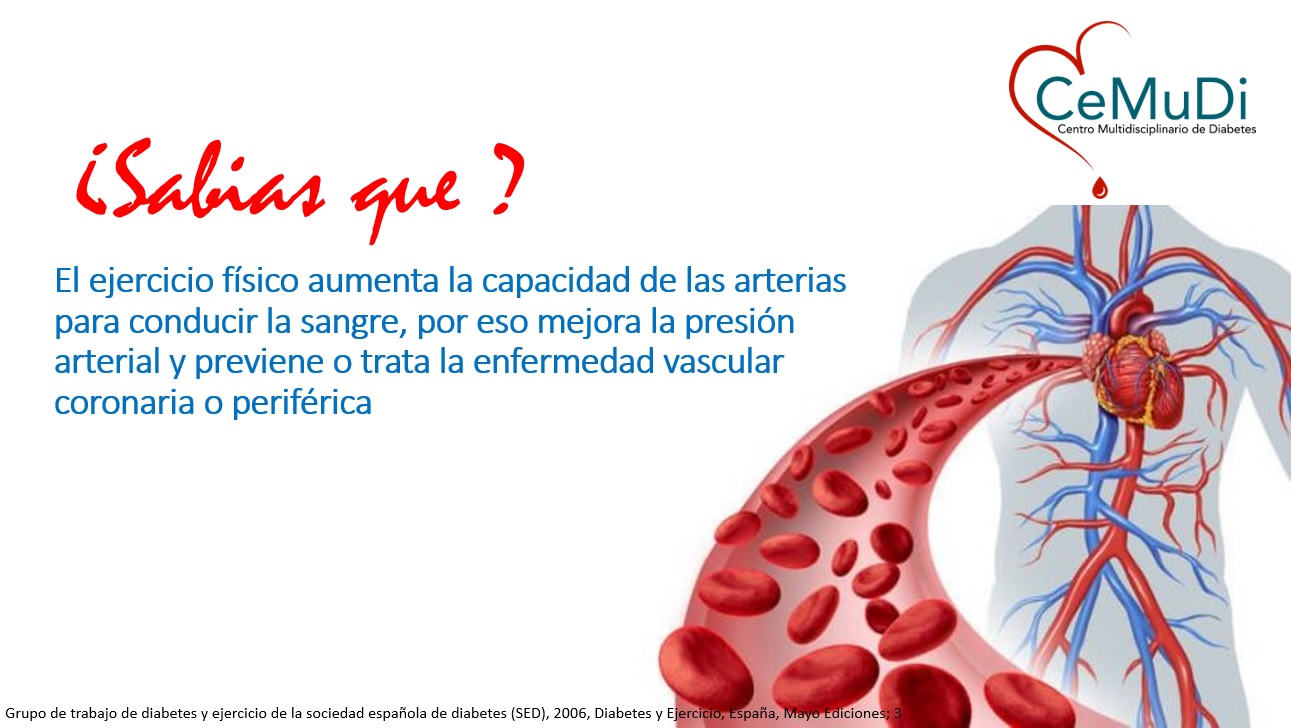 CeMuDi
Centro Multidisciplinario de Diabetes

¿Sabias que ?

El ejercicio físico aumenta la capacidad de las arterias para conducir la sangre, por eso mejora la presión arterial y previene o trata la enfermedad vascular coronaria o periférica

Grupo de trabajo de diabetes y ejercicio de la sociedad española de diabetes (SED), 2006, Diabetes y Ejercicio, España, Mayo Ediciones; 3